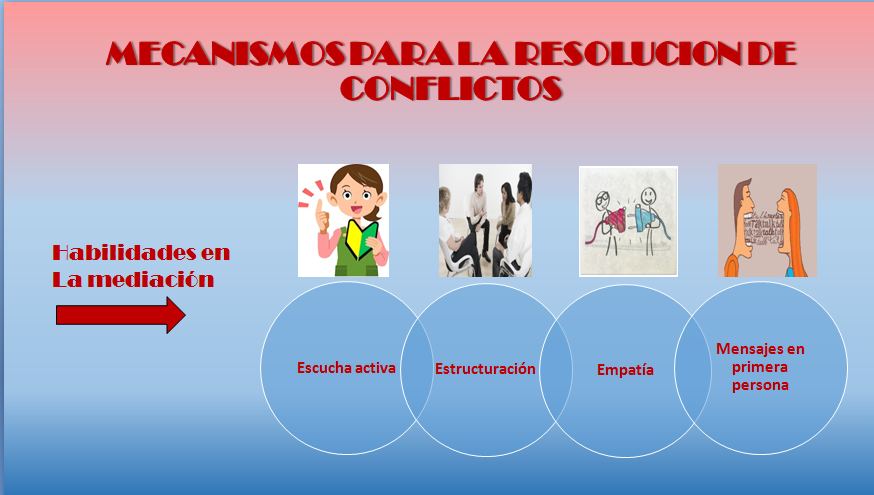 MECANISMOS PARA LA RESOLUCION DE CONFLICTOS

Habilidades en La mediación

Escucha activa

Estructuración

Empatía

Mensajes en primera persona